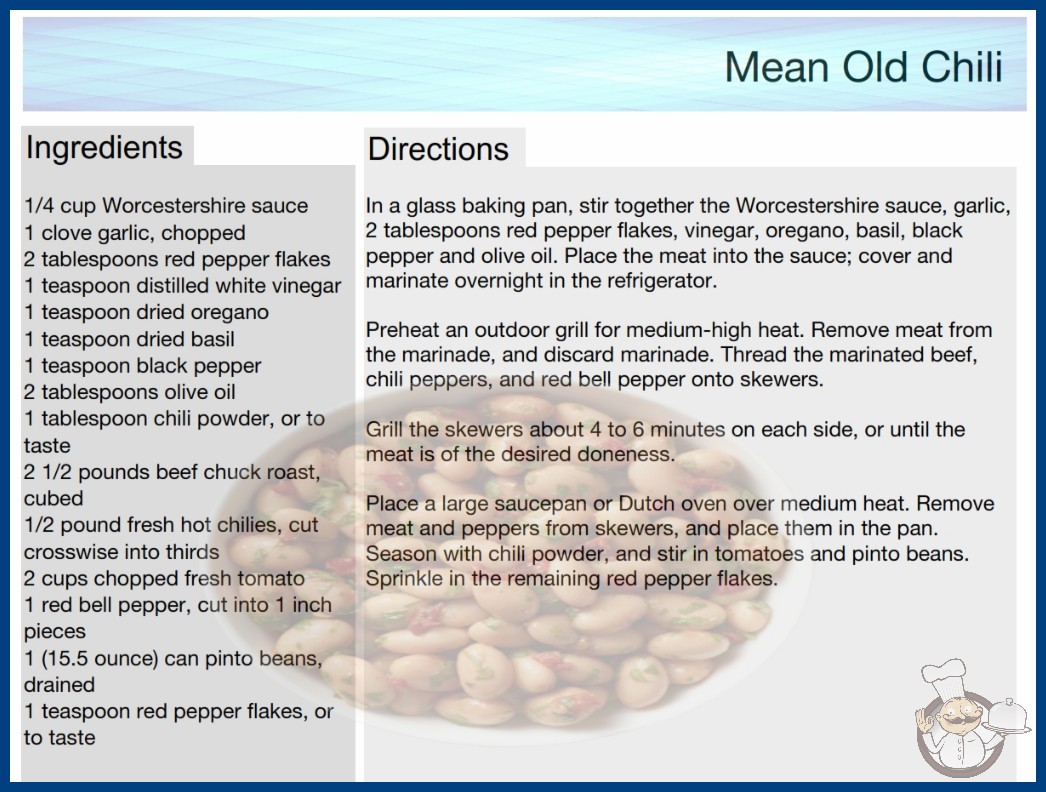 Mean Old Chili

Ingredients

1/4 cup Worcestershire sauce
1 clove garlic, chopped
2 tablespoons red pepper flakes
1 teaspoon distilled white vinegar
1 teaspoon dried oregano
1 teaspoon dried basil
1 teaspoon black pepper
2 tablespoons olive oil
1 tablespoon chili powder, or to taste
2 1/2 pounds beef chuck roast, cubed
1/2 pound fresh hot chilies, cut crosswise into thirds
2 cups chopped fresh tomato
1 red bell pepper, cut into 1 inch pieces
1 (15.5 ounce) can pinto beans, drained
1 teaspoon red pepper flakes, or to taste

Directions

In a glass baking pan, stir together the Worcestershire sauce, garlic, 2 tablespoons red pepper flakes, vinegar, oregano, basil, black pepper and olive oil. Place the meat into the sauce; cover and marinate overnight in the refrigerator.

Preheat an outdoor grill for medium-high heat. Remove meat from the marinade, and discard marinade. Thread the marinated beef, chili peppers, and red bell pepper onto skewers.

Grill the skewers about 4 to 6 minutes on each side, or until the meat is of the desired doneness.

Place a large saucepan or Dutch oven over medium heat. Remove meat and peppers from skewers, and place them in the pan. Season with chili powder, and stir in tomatoes and pinto beans. Sprinkle in the remaining red pepper flakes.